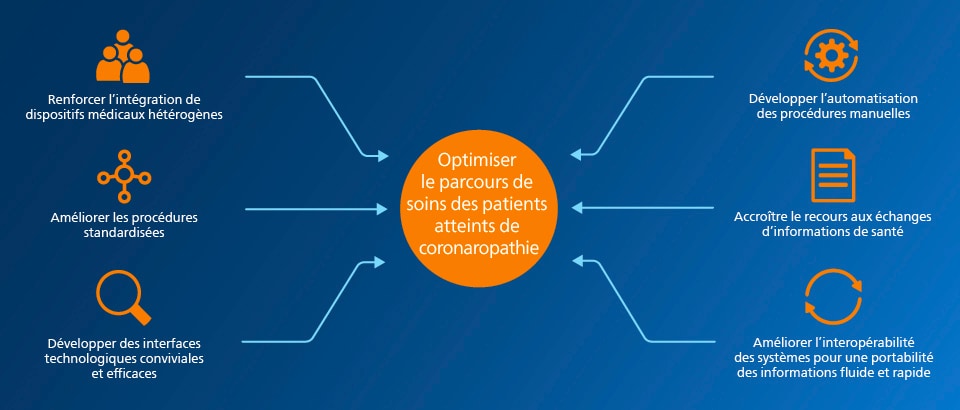 Renforcer l'intégration de dispositifs médicaux hétérogènes

Améliorer les procédures standardisées

Développer des interfaces technologiques conviviales et efficaces

Optimiser le parcours de soins des patients atteints de coronaropathie

Développer l'automatisation des procédures manuelles

Accroître le recours aux échanges d'informations de santé

Améliorer l'interopérabilité des systèmes pour une portabilité des informations fluide et rapide